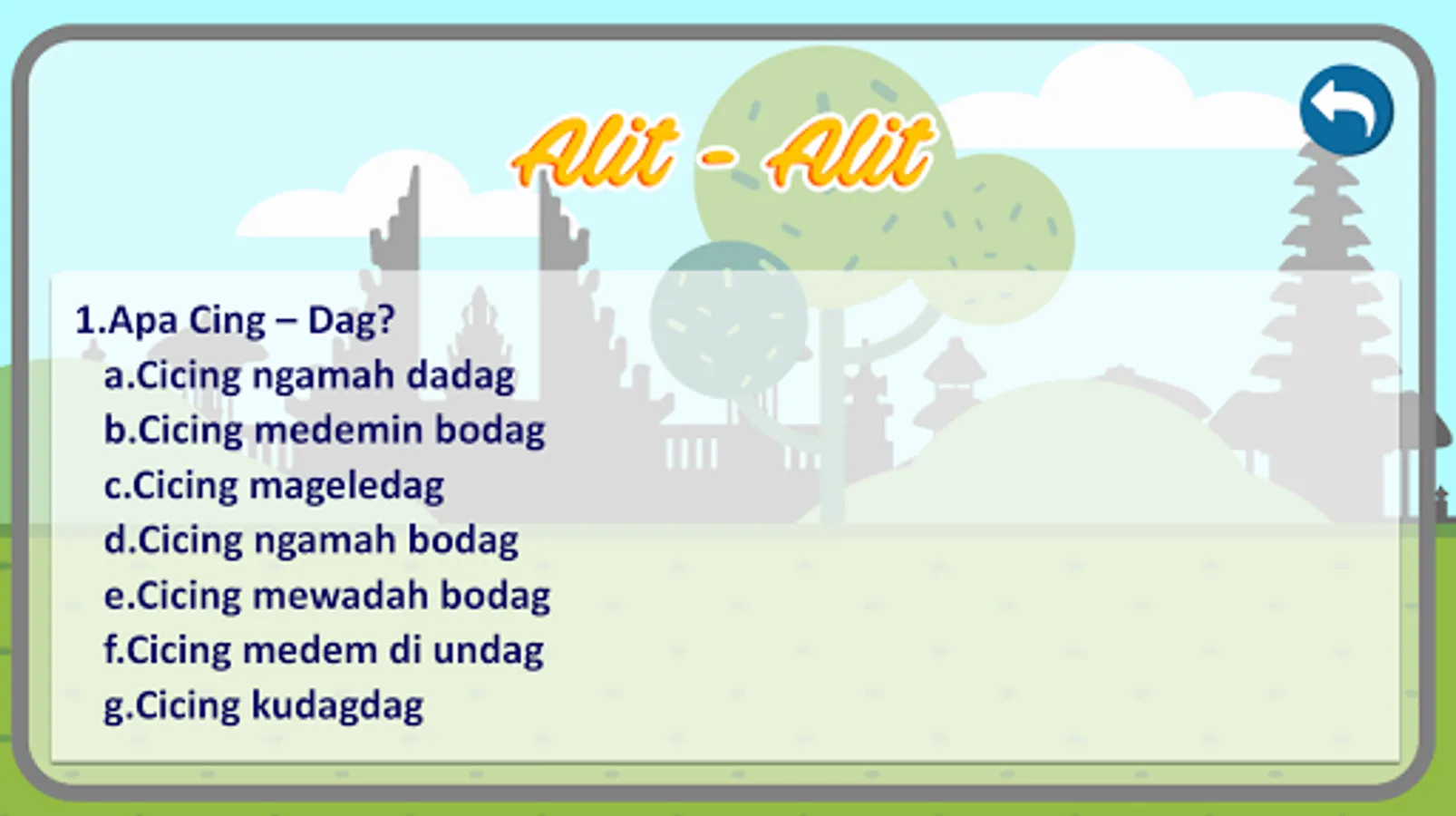 Alit - Alit

1.Apa Cing – Dag?
a.Cicing ngamah dadag
b.Cicing medemin bodag
c.Cicing mageledag
d.Cicing ngamah bodag
e.Cicing mewadah bodag
f.Cicing medem di undag
g.Cicing kudagdag